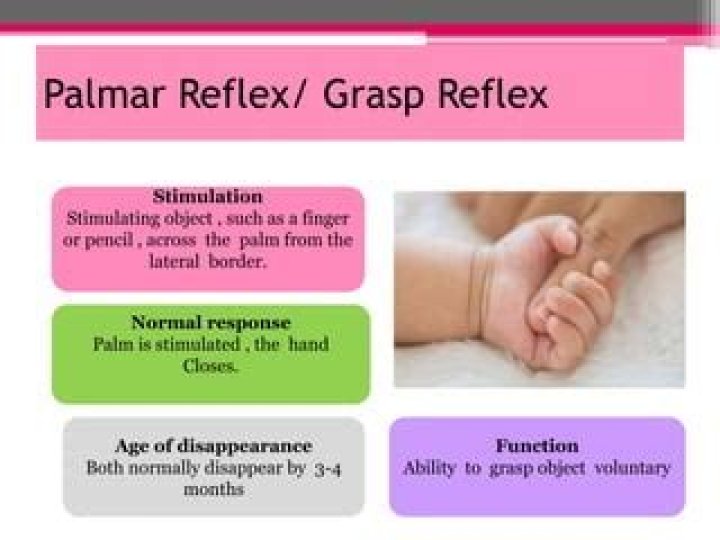 Palmar Reflex/ Grasp Reflex

Stimulation
Stimulating object , such as a finger or pencil , across the palm from the lateral border.

Normal response
Palm is stimulated , the hand Closes.

Age of disappearance
Both normally disappear by 3-4 months

Function
Ability to grasp object voluntary